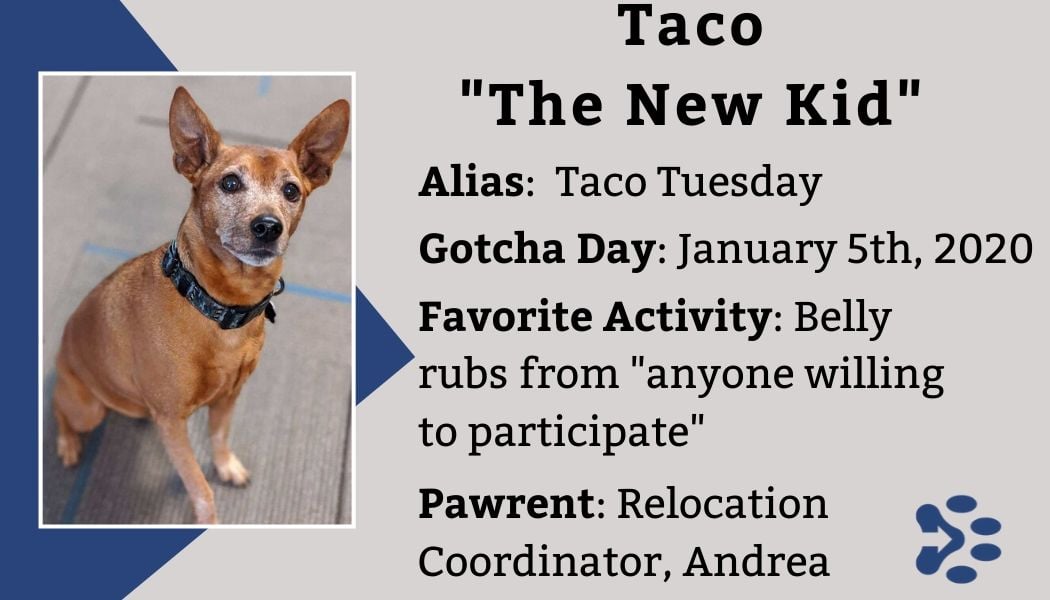 Taco
"The New Kid"

Alias: Taco Tuesday

Gotcha Day: January 5th, 2020

Favorite Activity: Belly rubs from "anyone willing to participate"

Pawrent: Relocation Coordinator, Andrea